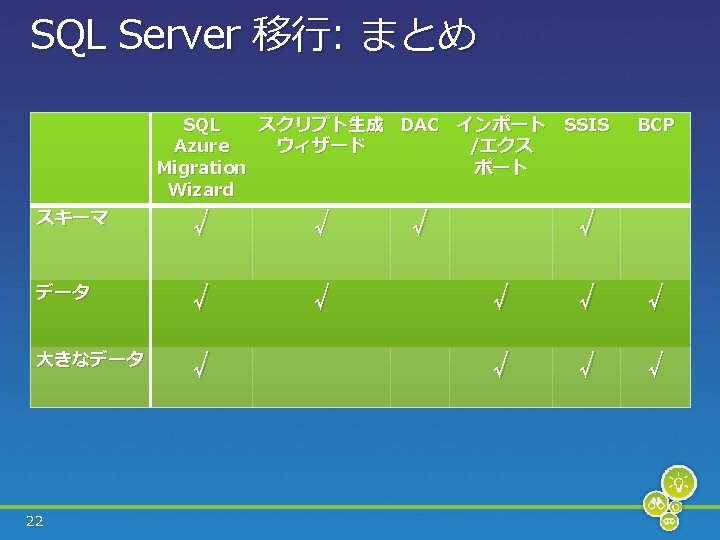 SQL Server 移行: まとめ

| | SQL Azure Migration Wizard | スクリプト生成ウィザード | DAC | インポート/エクスポート | SSIS | BCP |
|---|---|---|---|---|---|---|
| スキーマ | √ | √ | √ | | √ | |
| データ | √ | √ | | √ | √ | √ |
| 大きなデータ | √ | | | √ | √ | √ |

22